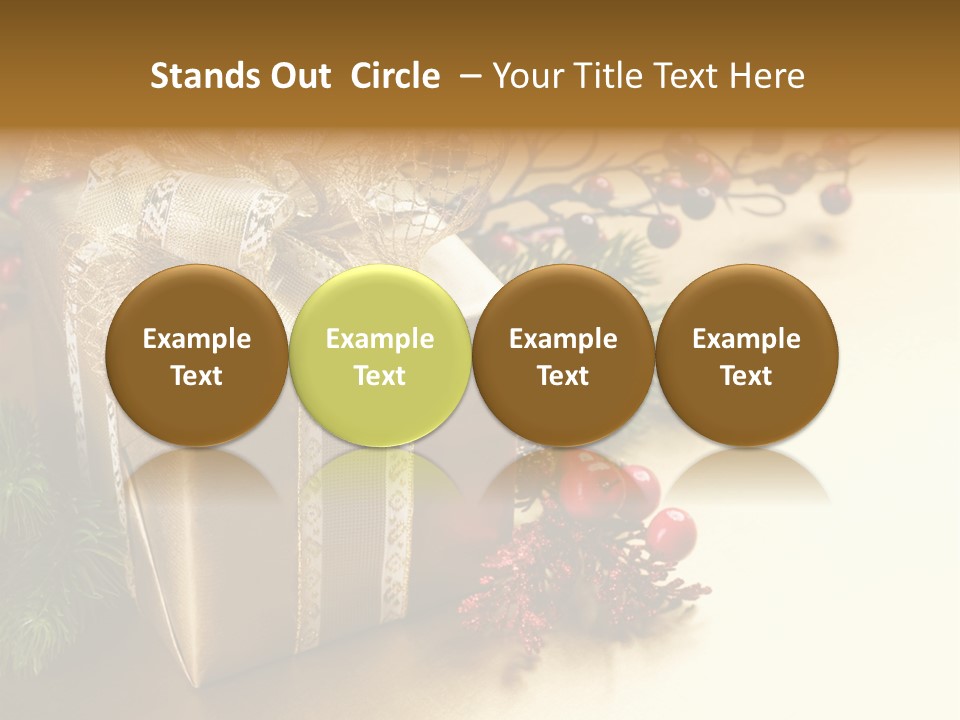 Stands Out Circle – Your Title Text Here

Example Text

Example Text

Example Text

Example Text